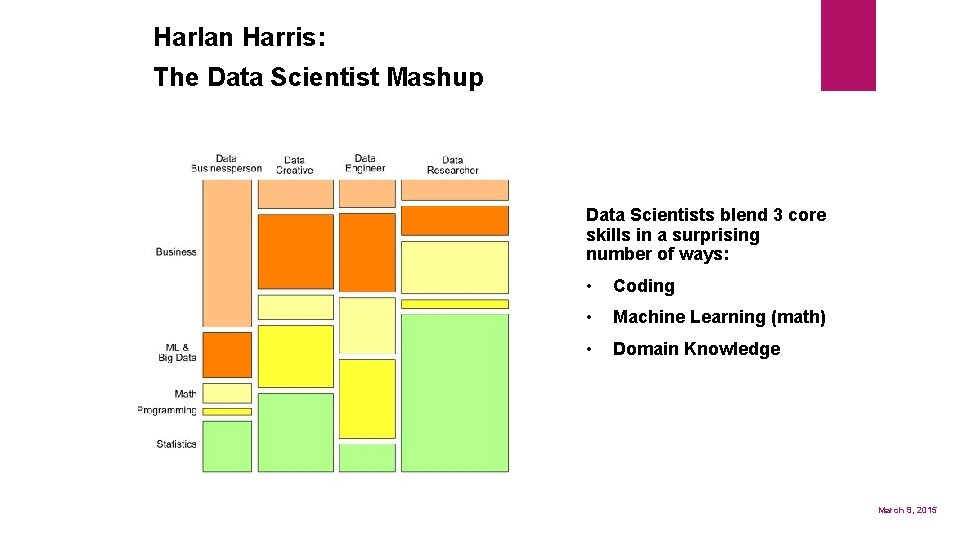 Harlan Harris:
The Data Scientist Mashup

Data Businessperson
Data Creative
Data Engineer
Data Researcher

Business
ML & Big Data
Math
Programming
Statistics

Data Scientists blend 3 core skills in a surprising number of ways:

• Coding
• Machine Learning (math)
• Domain Knowledge

March 9, 2015